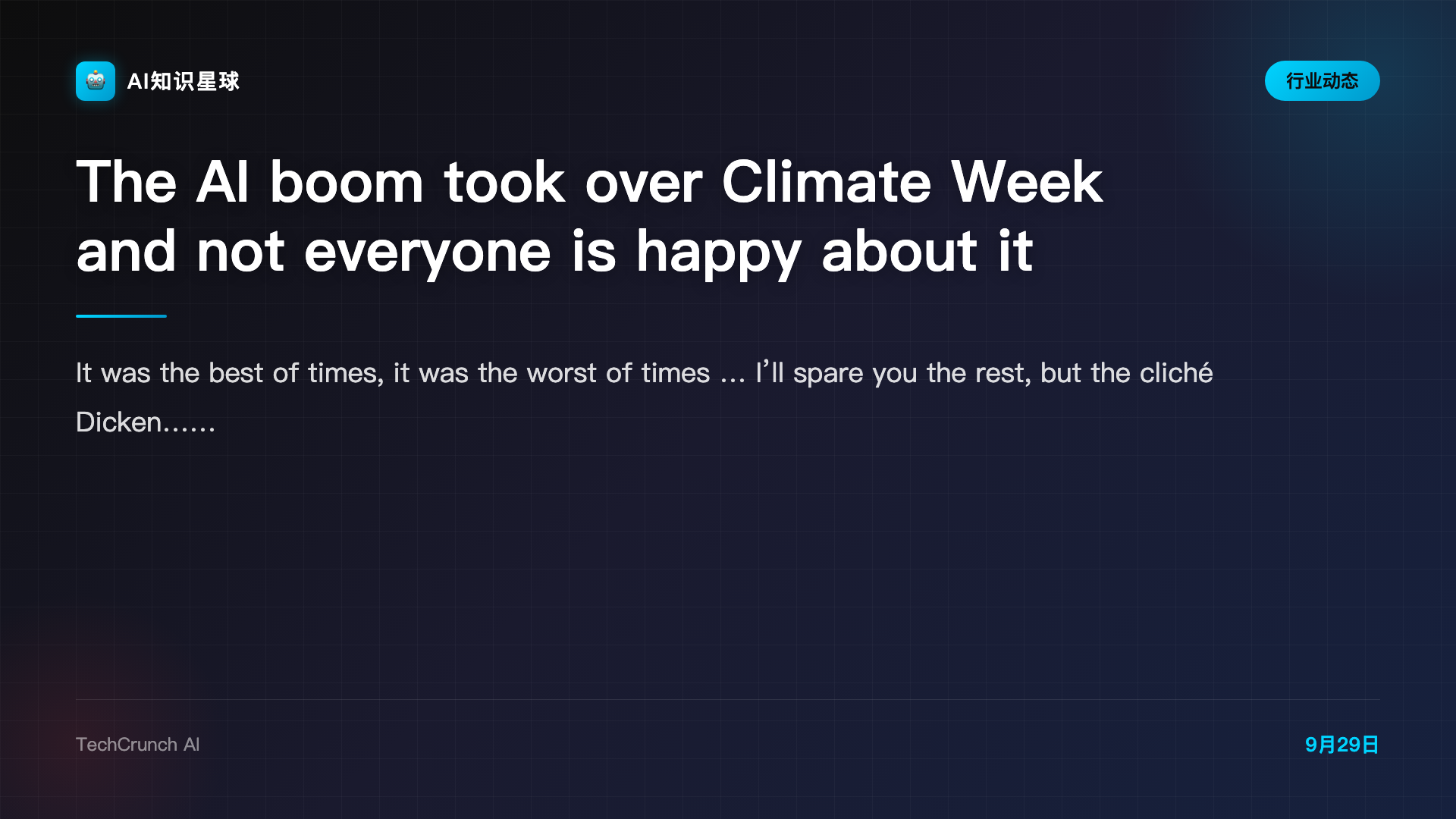 AI知识星球

行业动态

The AI boom took over Climate Week and not everyone is happy about it

It was the best of times, it was the worst of times … I'll spare you the rest, but the cliché Dicken……

TechCrunch AI

9月29日